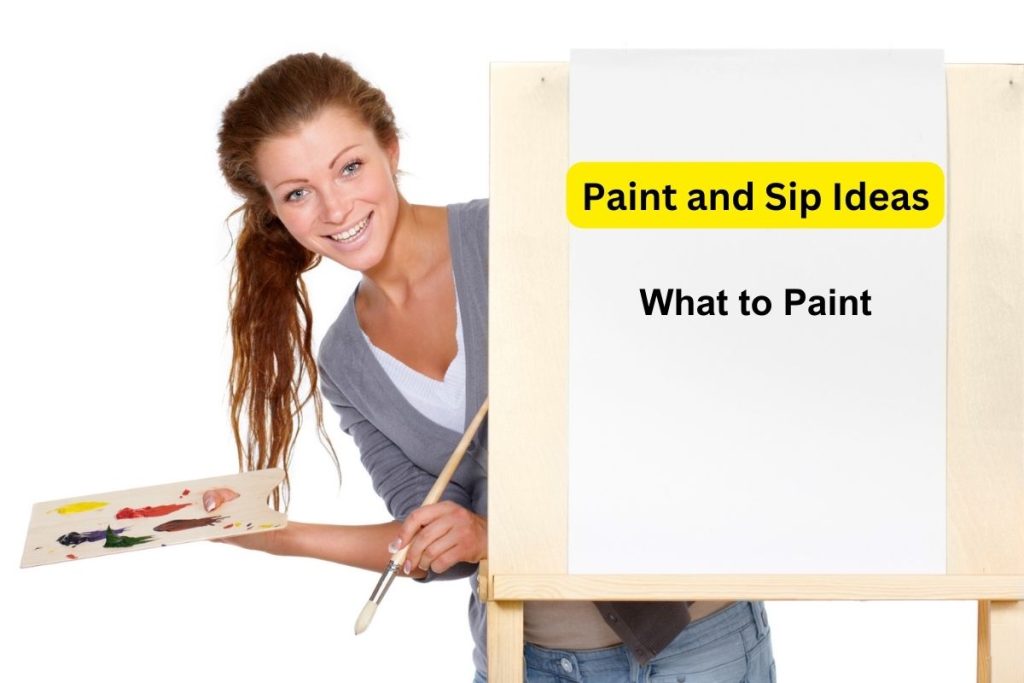 Paint and Sip Ideas

What to Paint